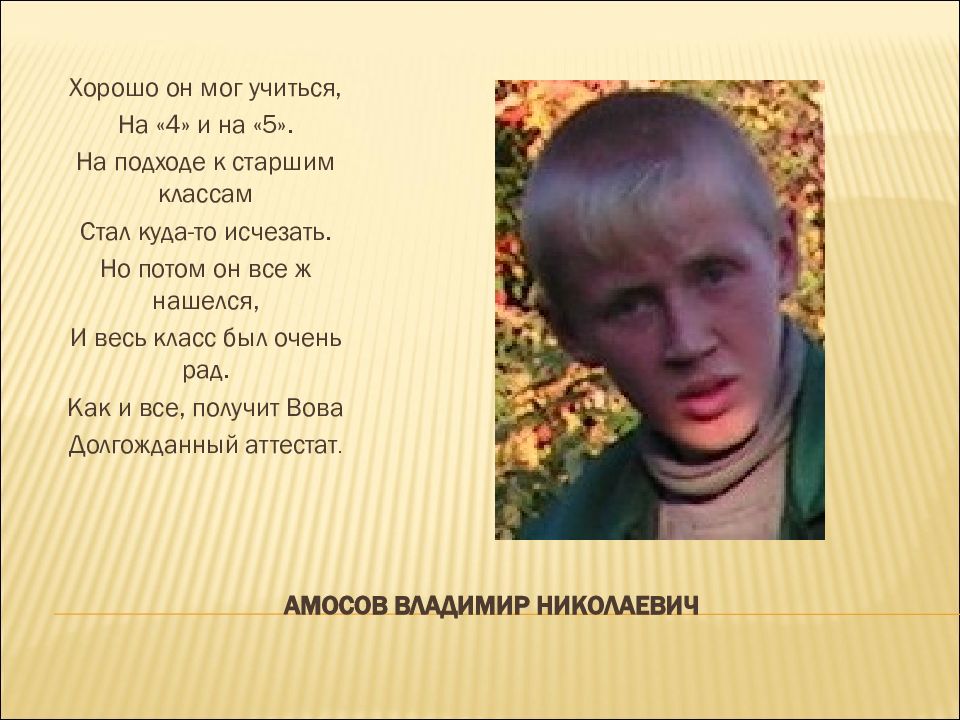 Хорошо он мог учиться,
На «4» и на «5».
На подходе к старшим классам
Стал куда-то исчезать.
Но потом он все ж нашелся,
И весь класс был очень рад.
Как и все, получит Вова
Долгожданный аттестат.

АМОСОВ ВЛАДИМИР НИКОЛАЕВИЧ